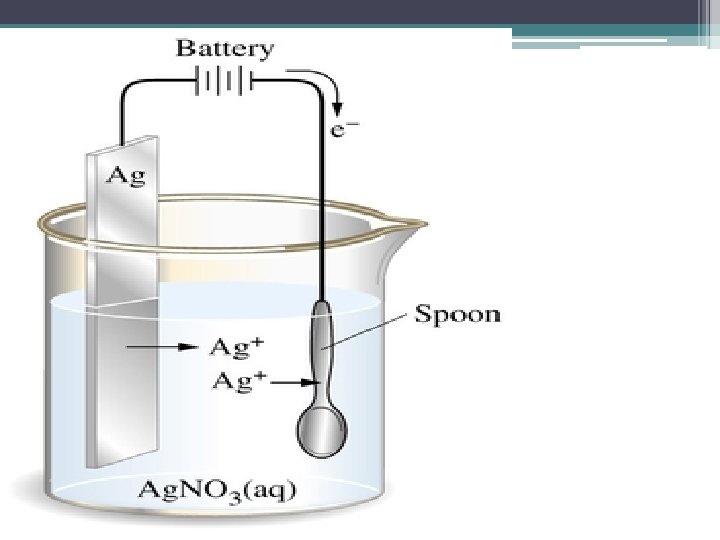 Battery

$e^-$

Ag

Spoon

$Ag^+$

$Ag^+$

$AgNO_3(aq)$